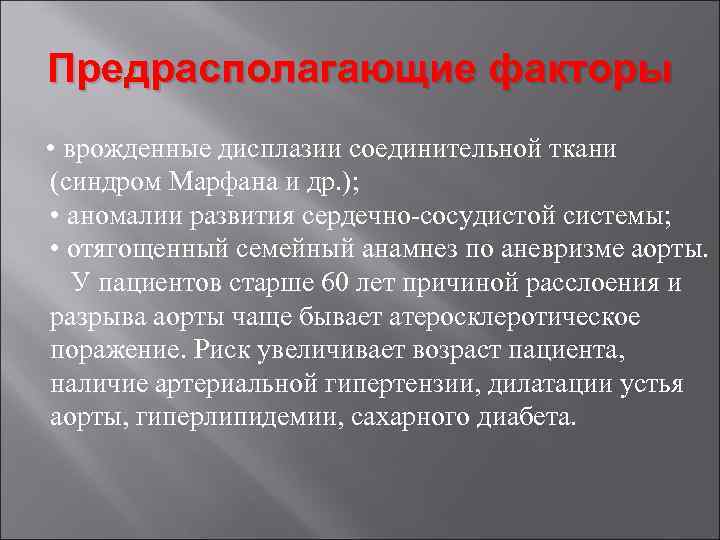 Предрасполагающие факторы

• врожденные дисплазии соединительной ткани (синдром Марфана и др.);
• аномалии развития сердечно-сосудистой системы;
• отягощенный семейный анамнез по аневризме аорты.

У пациентов старше 60 лет причиной расслоения и разрыва аорты чаще бывает атеросклеротическое поражение. Риск увеличивает возраст пациента, наличие артериальной гипертензии, дилатации устья аорты, гиперлипидемии, сахарного диабета.